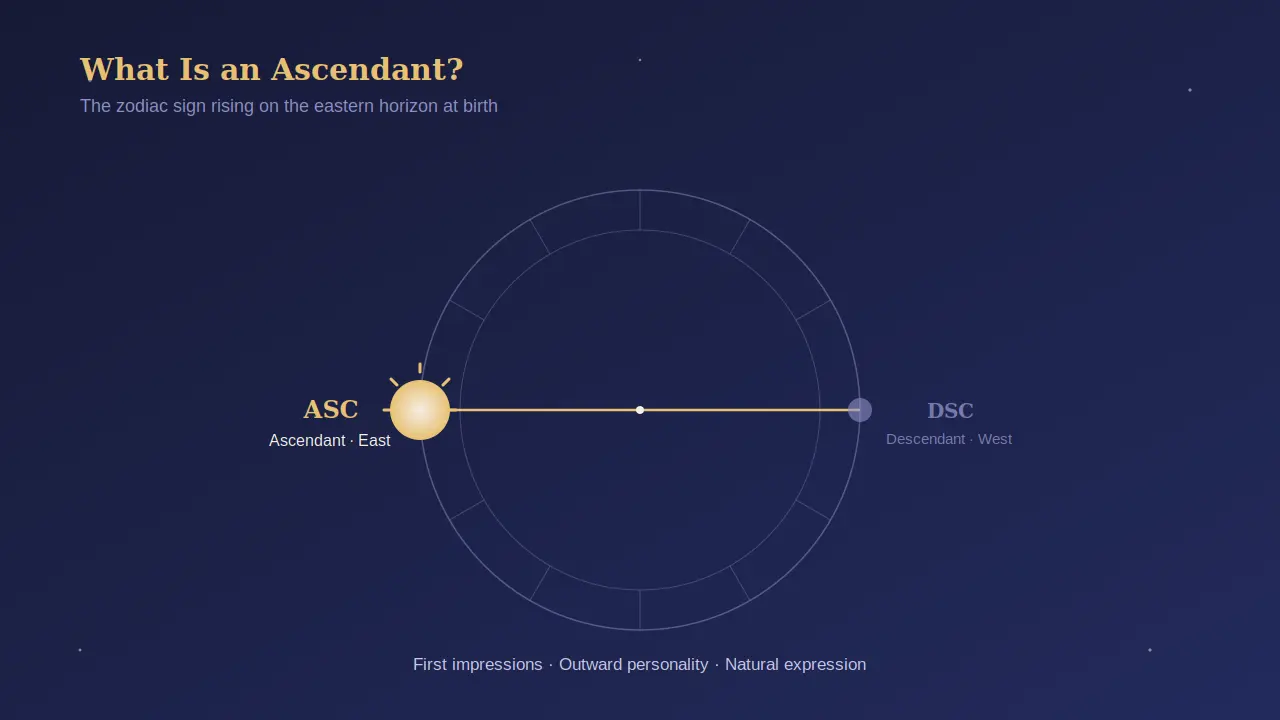 What Is an Ascendant?

The zodiac sign rising on the eastern horizon at birth

ASC
Ascendant · East

DSC
Descendant · West

First impressions · Outward personality · Natural expression